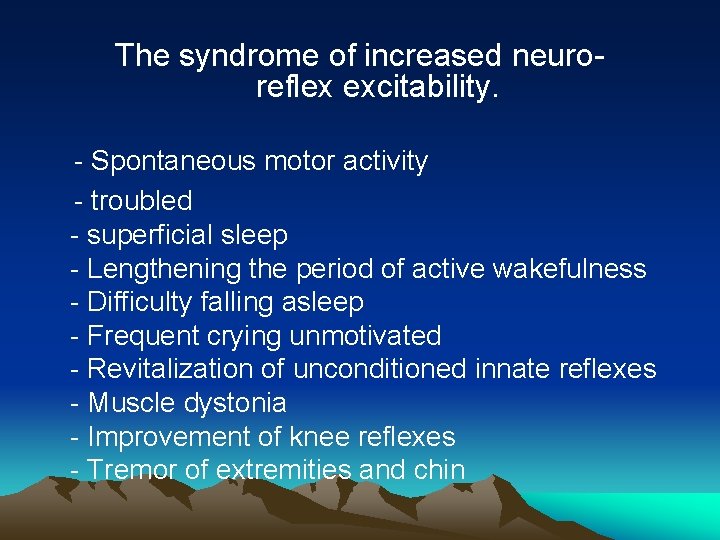 The syndrome of increased neuro-reflex excitability.

- Spontaneous motor activity
- troubled
- superficial sleep
- Lengthening the period of active wakefulness
- Difficulty falling asleep
- Frequent crying unmotivated
- Revitalization of unconditioned innate reflexes
- Muscle dystonia
- Improvement of knee reflexes
- Tremor of extremities and chin